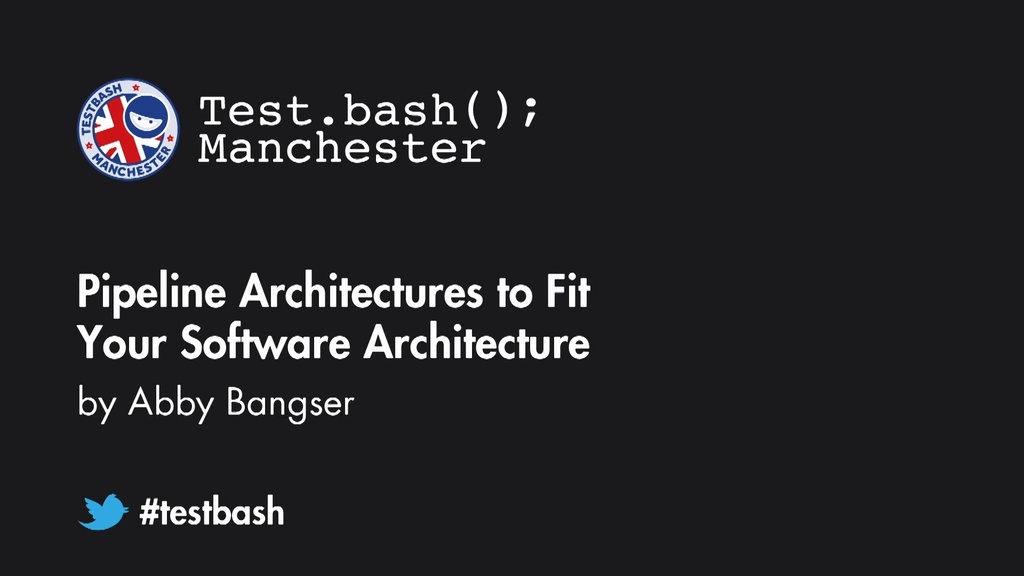 TESTBASH
MANCHESTER

Test.bash();
Manchester

Pipeline Architectures to Fit Your Software Architecture

by Abby Bangser

#testbash